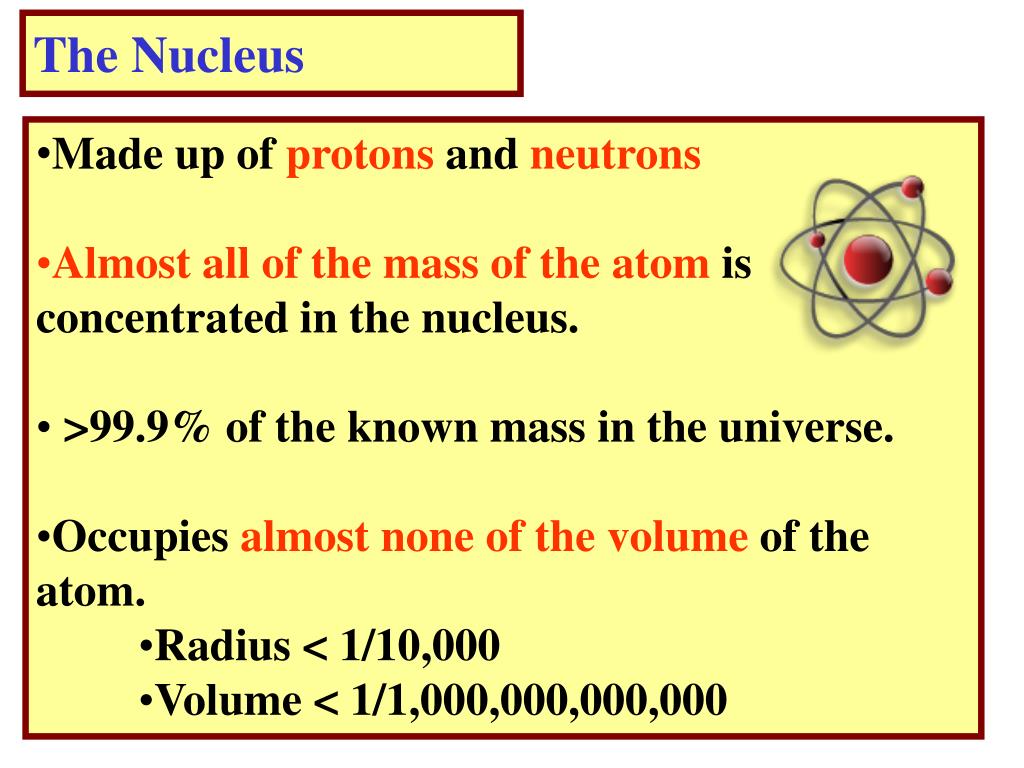 The Nucleus

•Made up of protons and neutrons

•Almost all of the mass of the atom is concentrated in the nucleus.

• >99.9% of the known mass in the universe.

•Occupies almost none of the volume of the atom.

•Radius < 1/10,000
•Volume < 1/1,000,000,000,000